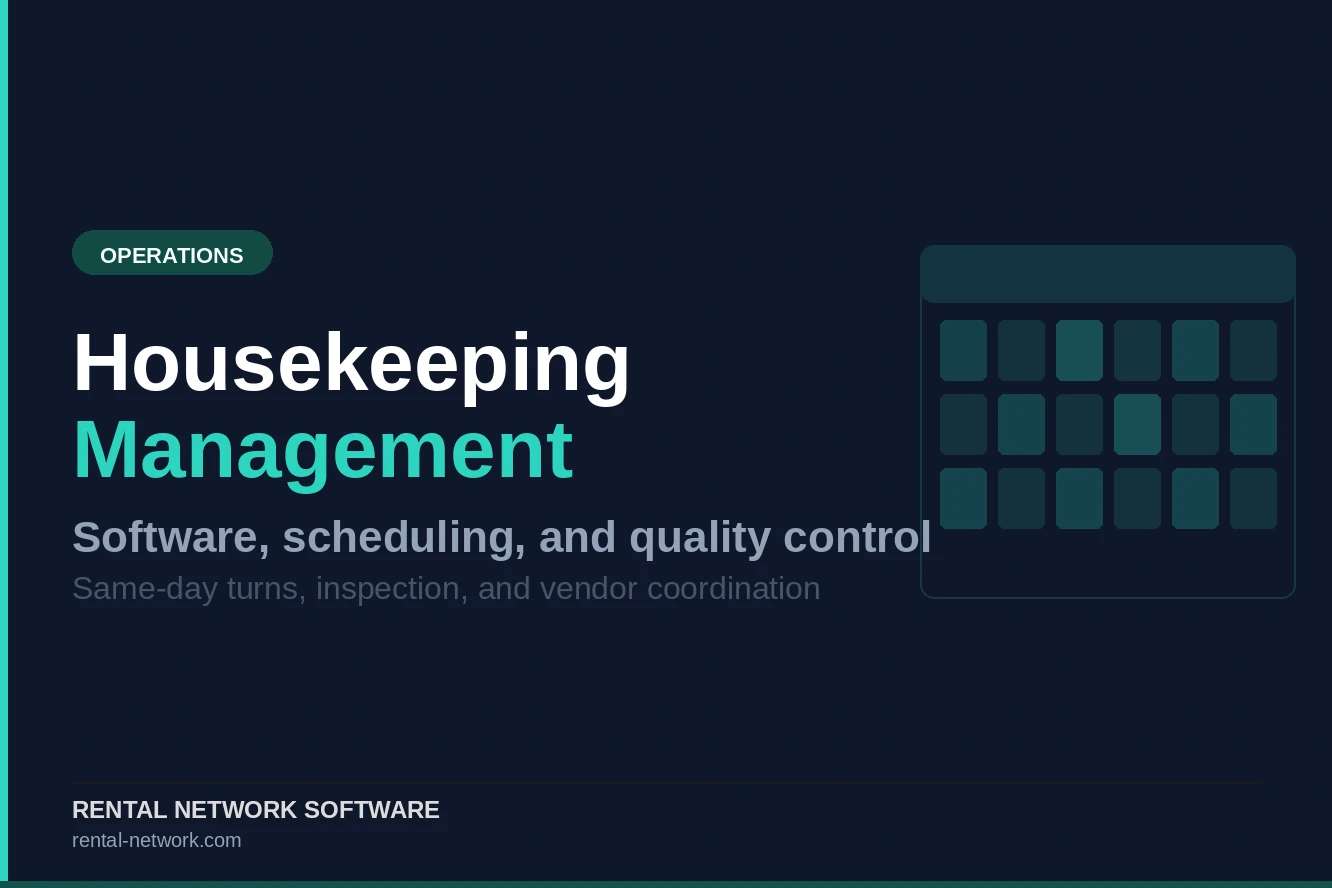 OPERATIONS

Housekeeping Management

Software, scheduling, and quality control

Same-day turns, inspection, and vendor coordination

RENTAL NETWORK SOFTWARE
rental-network.com